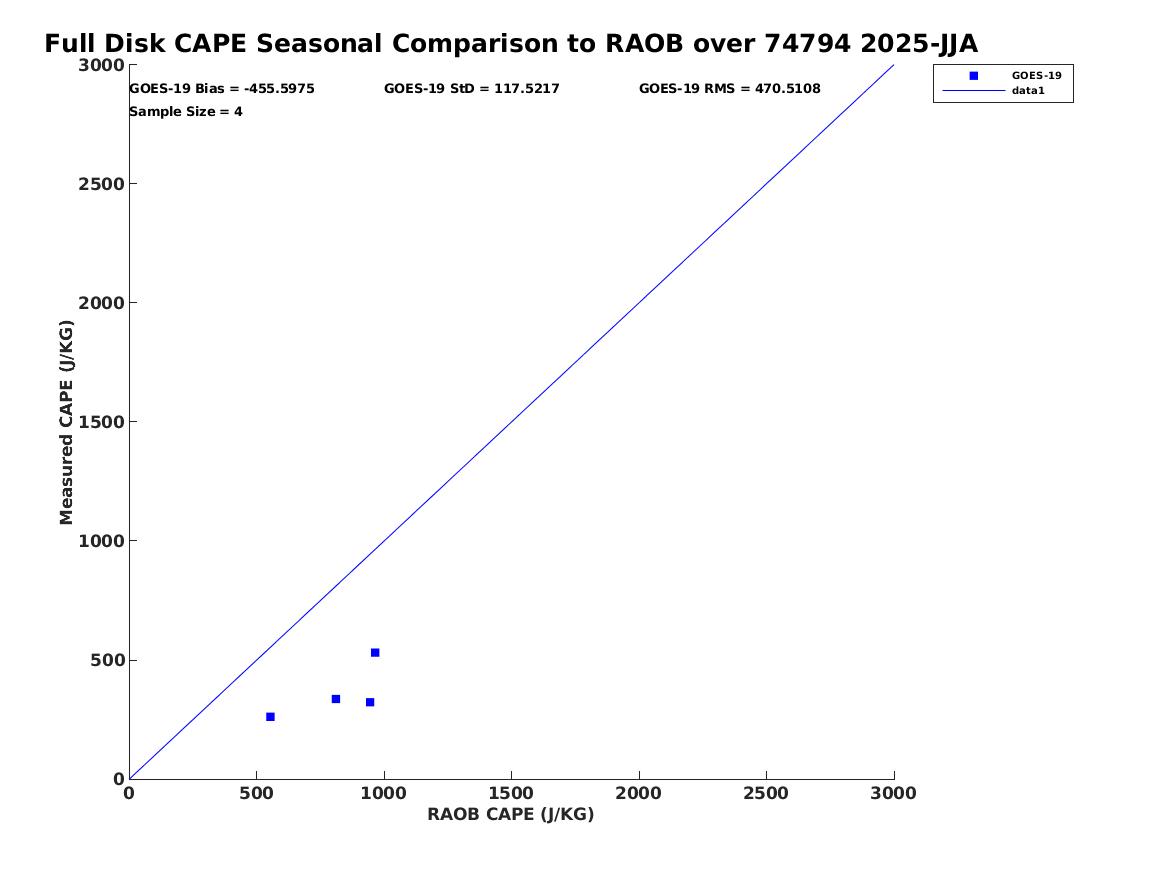 Full Disk CAPE Seasonal Comparison to RAOB over 74794 2025-JJA

GOES-19 Bias = -455.5975
GOES-19 StD = 117.5217
GOES-19 RMS = 470.5108
Sample Size = 4

GOES-19
data1

Measured CAPE (J/KG)

3000
2500
2000
1500
1000
500
0

0
500
1000
1500
2000
2500
3000

RAOB CAPE (J/KG)